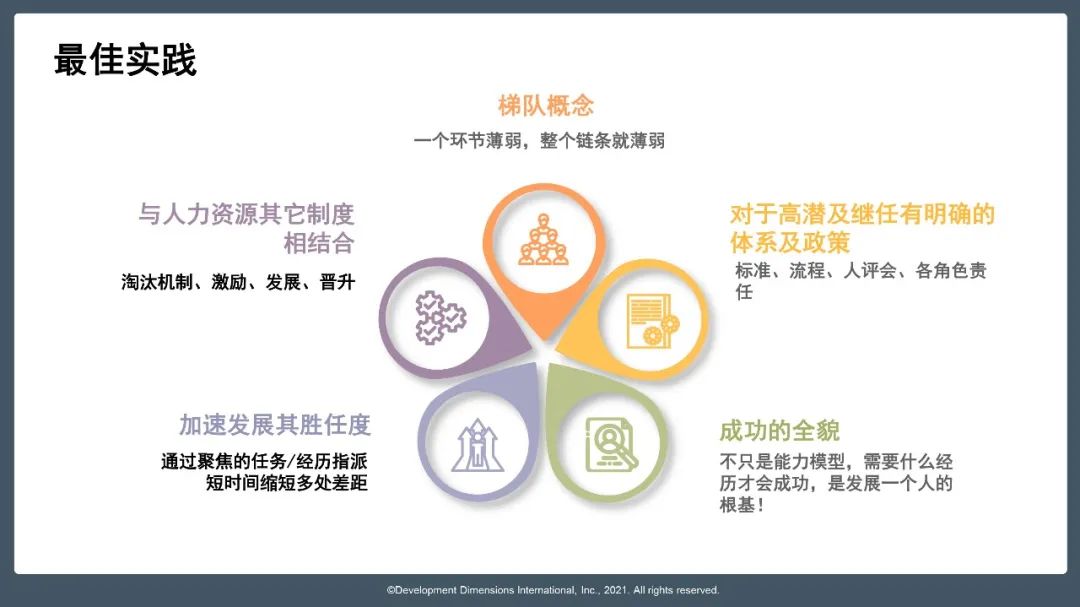 最佳实践

梯队概念

一个环节薄弱，整个链条就薄弱

与人力资源其它制度相结合

淘汰机制、激励、发展、晋升

对于高潜及继任有明确的体系及政策

标准、流程、人评会、各角色责任

加速发展其胜任度

通过聚焦的任务/经历指派短时间缩短多处差距

成功的全貌

不只是能力模型，需要什么经历才会成功，是发展一个人的根基！

©Development Dimensions International, Inc., 2021. All rights reserved.